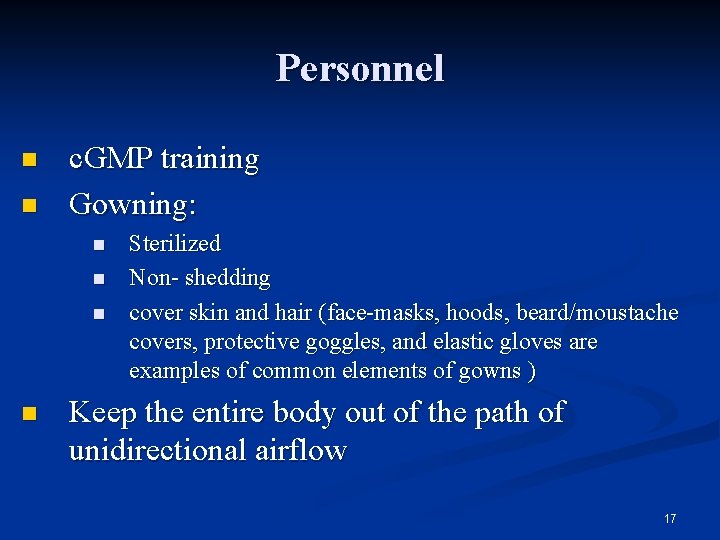 Personnel

- cGMP training
- Gowning:
  - Sterilized
  - Non- shedding
  - cover skin and hair (face-masks, hoods, beard/moustache covers, protective goggles, and elastic gloves are examples of common elements of gowns )
- Keep the entire body out of the path of unidirectional airflow

17